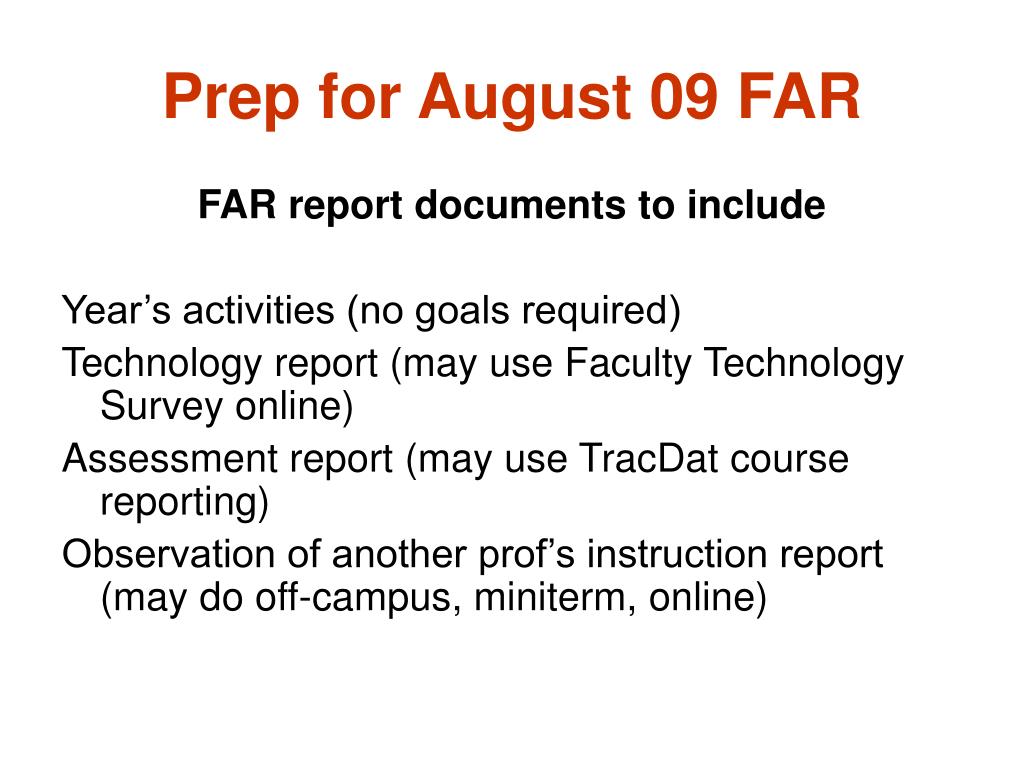 Prep for August 09 FAR

FAR report documents to include

Year’s activities (no goals required)

Technology report (may use Faculty Technology Survey online)

Assessment report (may use TracDat course reporting)

Observation of another prof’s instruction report (may do off-campus, miniterm, online)